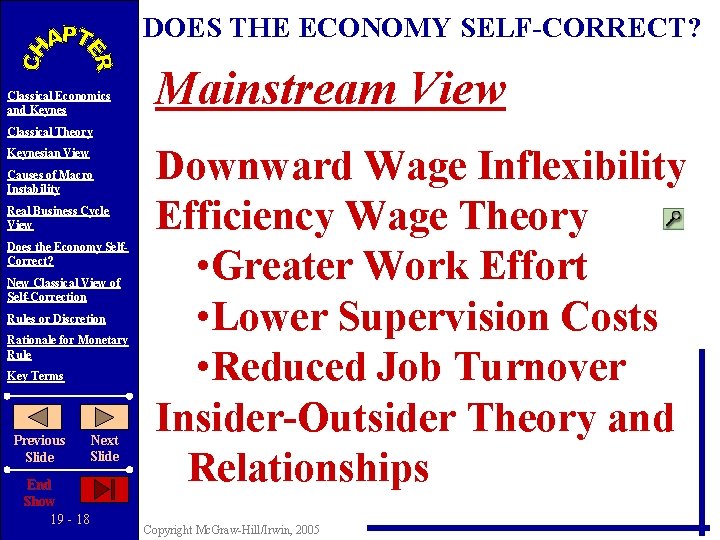 CHAPTER

Classical Economics and Keynes

Classical Theory

Keynesian View

Causes of Macro Instability

Real Business Cycle View

Does the Economy Self-Correct?

New Classical View of Self-Correction

Rules or Discretion

Rationale for Monetary Rule

Key Terms

Previous Slide

Next Slide

End Show

19 - 18

DOES THE ECONOMY SELF-CORRECT?

Mainstream View

Downward Wage Inflexibility

Efficiency Wage Theory

•Greater Work Effort

•Lower Supervision Costs

•Reduced Job Turnover

Insider-Outsider Theory and Relationships

Copyright McGraw-Hill/Irwin, 2005